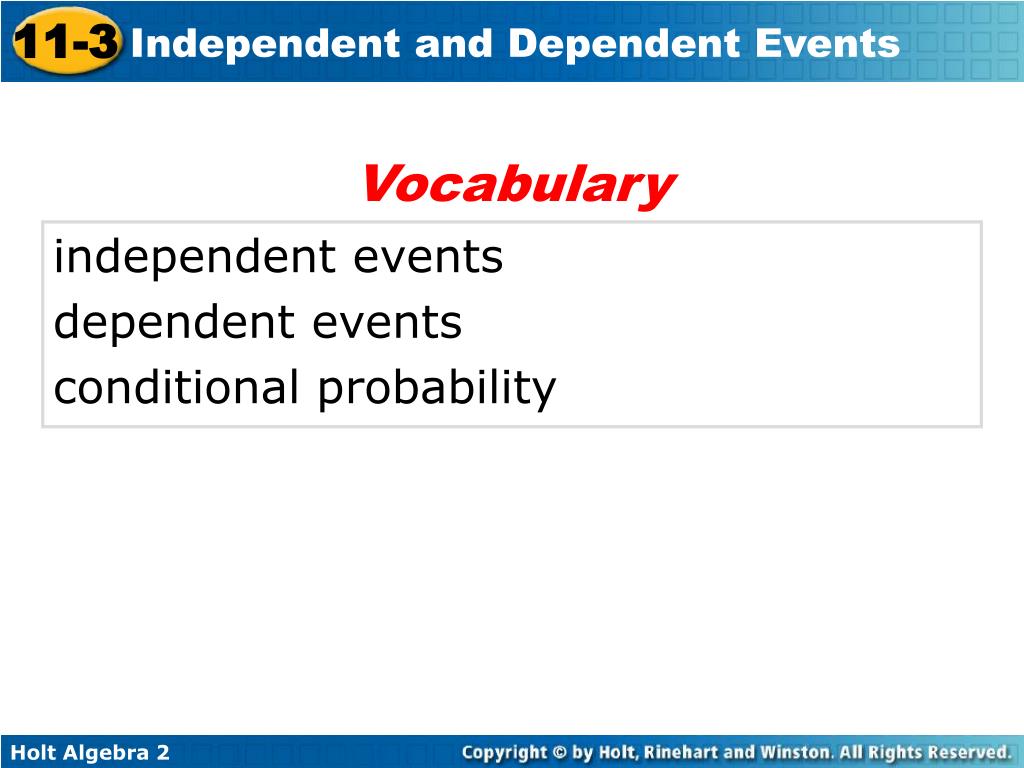 11-3 Independent and Dependent Events

Vocabulary

independent events
dependent events
conditional probability

Holt Algebra 2

Copyright © by Holt, Rinehart and Winston. All Rights Reserved.